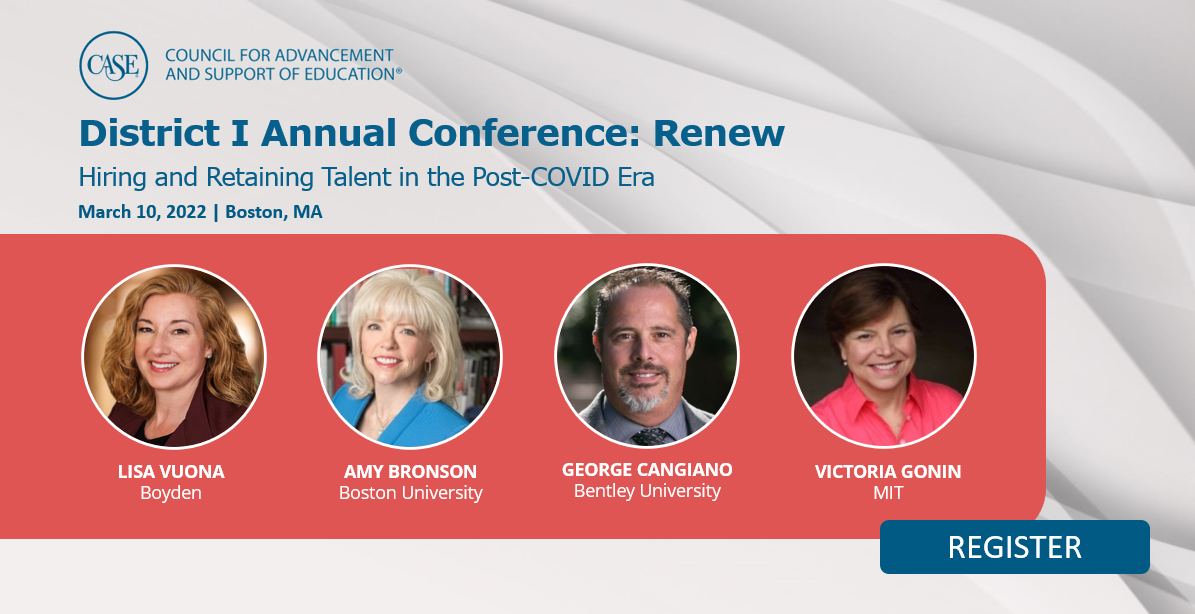 CASE COUNCIL FOR ADVANCEMENT AND SUPPORT OF EDUCATION®

District I Annual Conference: Renew

Hiring and Retaining Talent in the Post-COVID Era

March 10, 2022 | Boston, MA

LISA VUONA
Boyden

AMY BRONSON
Boston University

GEORGE CANGIANO
Bentley University

VICTORIA GONIN
MIT

REGISTER